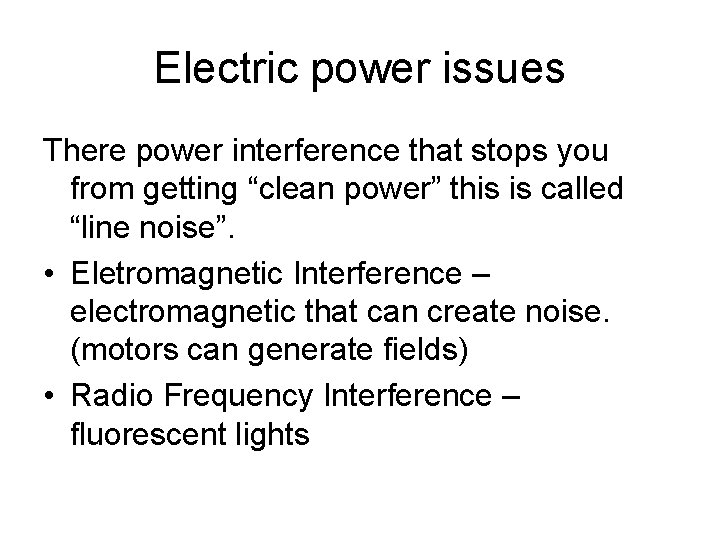 Electric power issues

There power interference that stops you from getting “clean power” this is called “line noise”.

• Eletromagnetic Interference – electromagnetic that can create noise. (motors can generate fields)
• Radio Frequency Interference – fluorescent lights